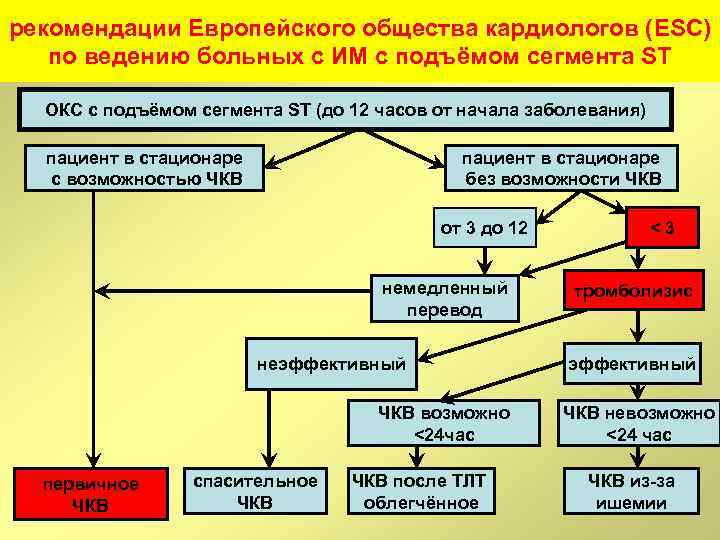 рекомендации Европейского общества кардиологов (ESC) по ведению больных с ИМ с подъёмом сегмента ST

ОКС с подъёмом сегмента ST (до 12 часов от начала заболевания)

пациент в стационаре с возможностью ЧКВ

пациент в стационаре без возможности ЧКВ

от 3 до 12

< 3

немедленный перевод

тромболизис

неэффективный

эффективный

ЧКВ возможно <24час

ЧКВ невозможно <24 час

первичное ЧКВ

спасительное ЧКВ

ЧКВ после ТЛТ облегчённое

ЧКВ из-за ишемии